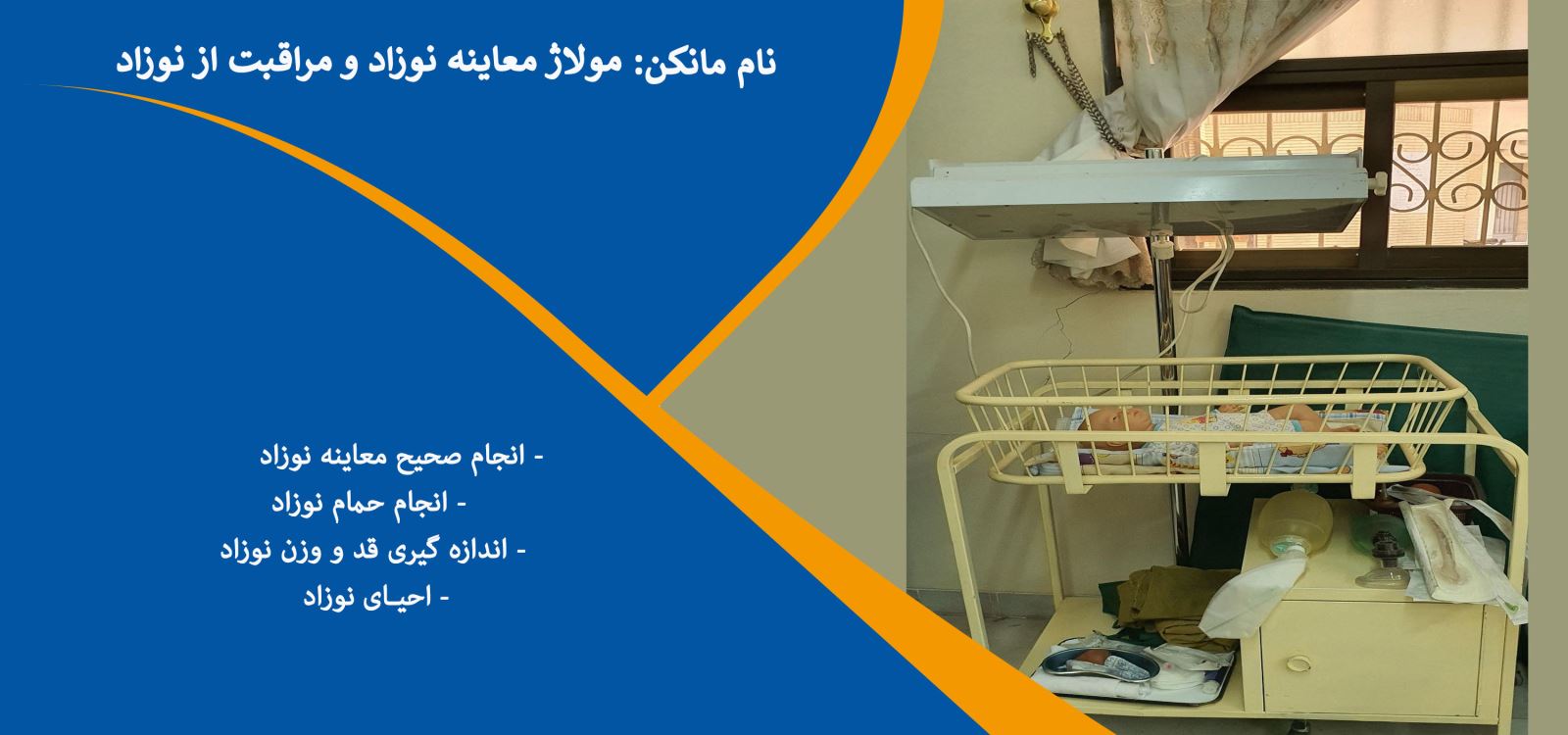 نام مانکن: مولاژ معاینه نوزاد و مراقبت از نوزاد

- انجام صحیح معاینه نوزاد
- انجام حمام نوزاد
- اندازه گیری قد و وزن نوزاد
- احیـای نوزاد